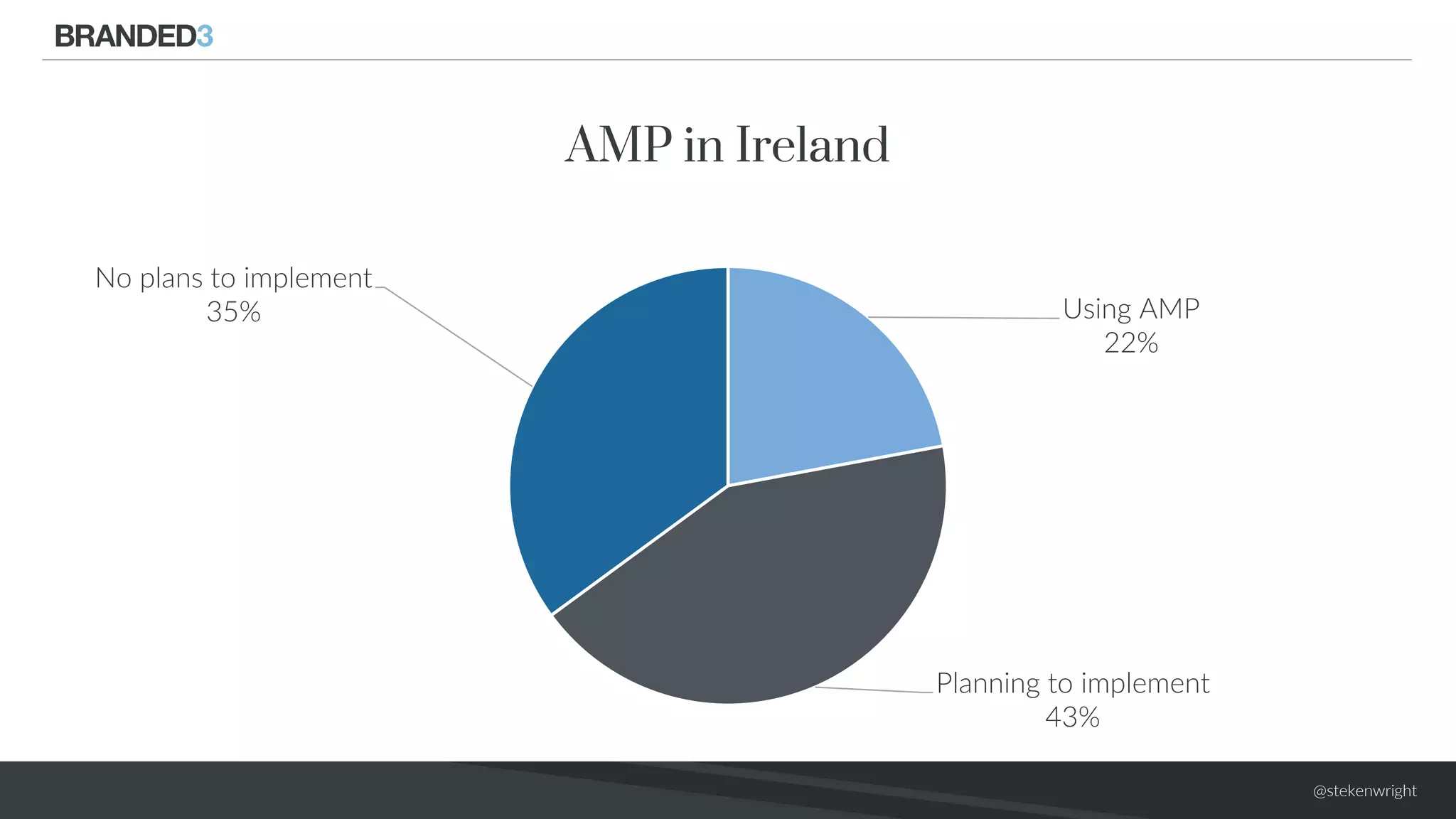 BRANDED3

AMP in Ireland

No plans to implement
35%

Using AMP
22%

Planning to implement
43%

@stekenwright